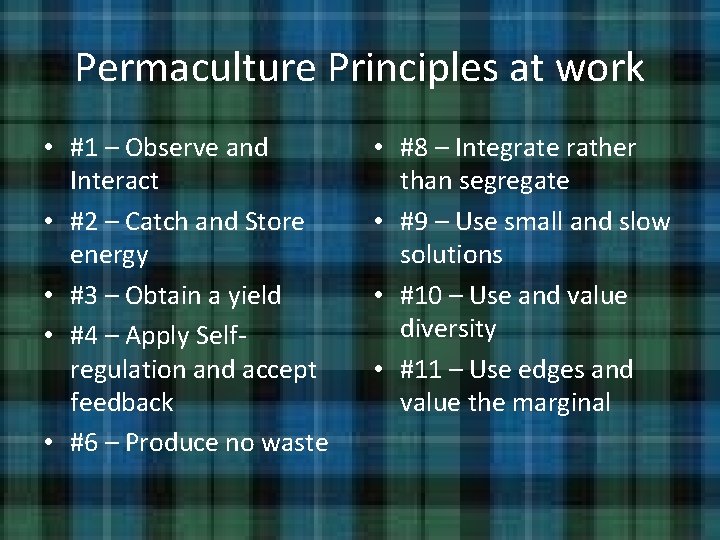 Permaculture Principles at work

• #1 – Observe and Interact
• #2 – Catch and Store energy
• #3 – Obtain a yield
• #4 – Apply Self-regulation and accept feedback
• #6 – Produce no waste

• #8 – Integrate rather than segregate
• #9 – Use small and slow solutions
• #10 – Use and value diversity
• #11 – Use edges and value the marginal